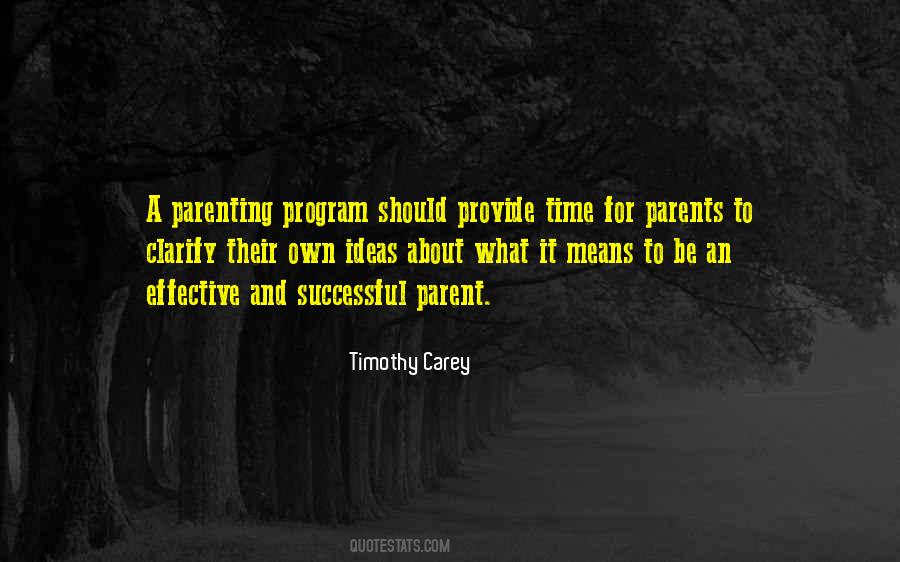 A parenting program should provide time for parents to clarify their own ideas about what it means to be an effective and successful parent.

Timothy Carey

QUOTESTATS.COM